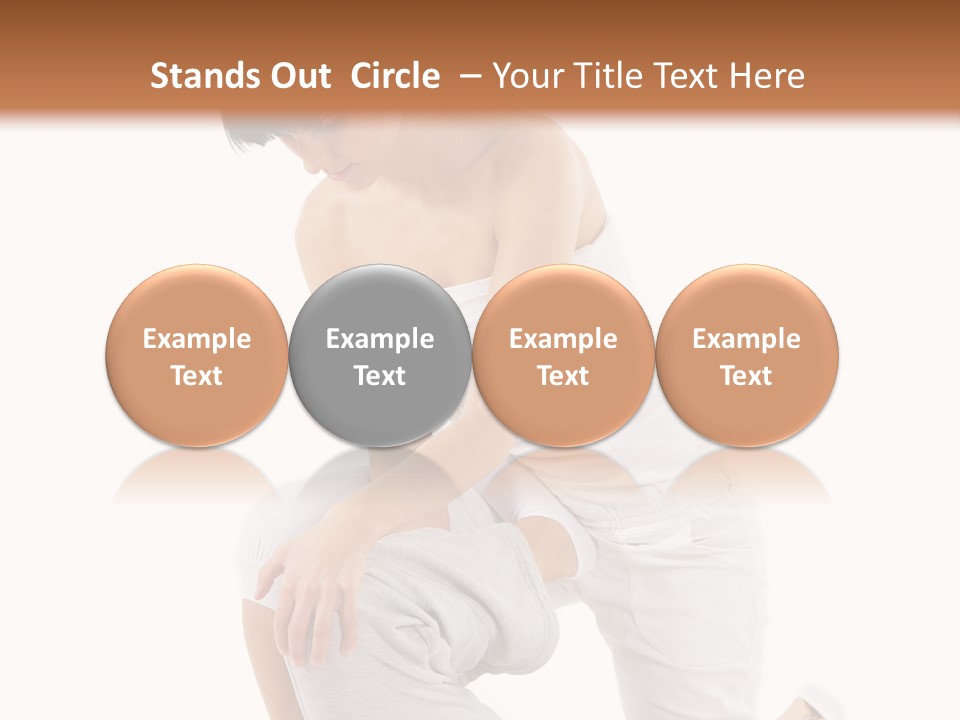 Stands Out Circle – Your Title Text Here

Example Text

Example Text

Example Text

Example Text